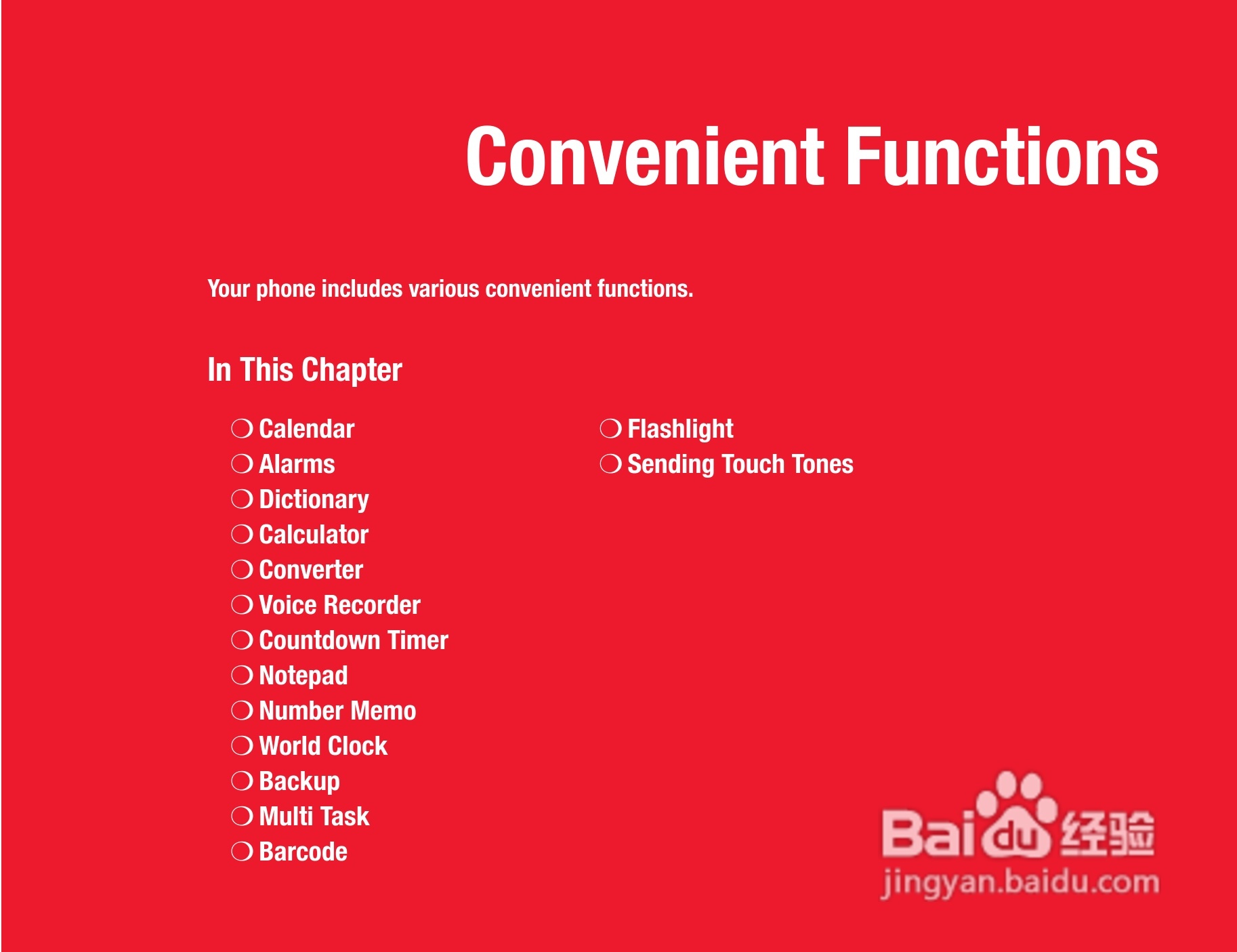 Convenient Functions

Your phone includes various convenient functions.

In This Chapter

❍ Calendar
❍ Alarms
❍ Dictionary
❍ Calculator
❍ Converter
❍ Voice Recorder
❍ Countdown Timer
❍ Notepad
❍ Number Memo
❍ World Clock
❍ Backup
❍ Multi Task
❍ Barcode

❍ Flashlight
❍ Sending Touch Tones

Baidu 经验
jingyan.baidu.com